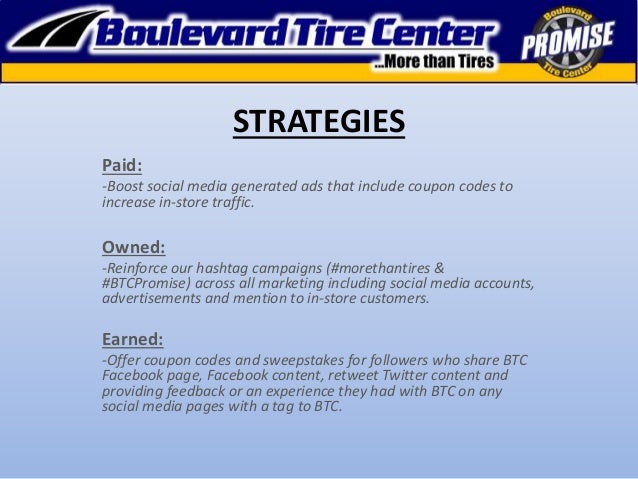 Boulevard Tire Center
...More than Tires

Boulevard
PROMISE
Tire Center

STRATEGIES

Paid:
-Boost social media generated ads that include coupon codes to increase in-store traffic.

Owned:
-Reinforce our hashtag campaigns (#morethantires & #BTCPromise) across all marketing including social media accounts, advertisements and mention to in-store customers.

Earned:
-Offer coupon codes and sweepstakes for followers who share BTC Facebook page, Facebook content, retweet Twitter content and providing feedback or an experience they had with BTC on any social media pages with a tag to BTC.